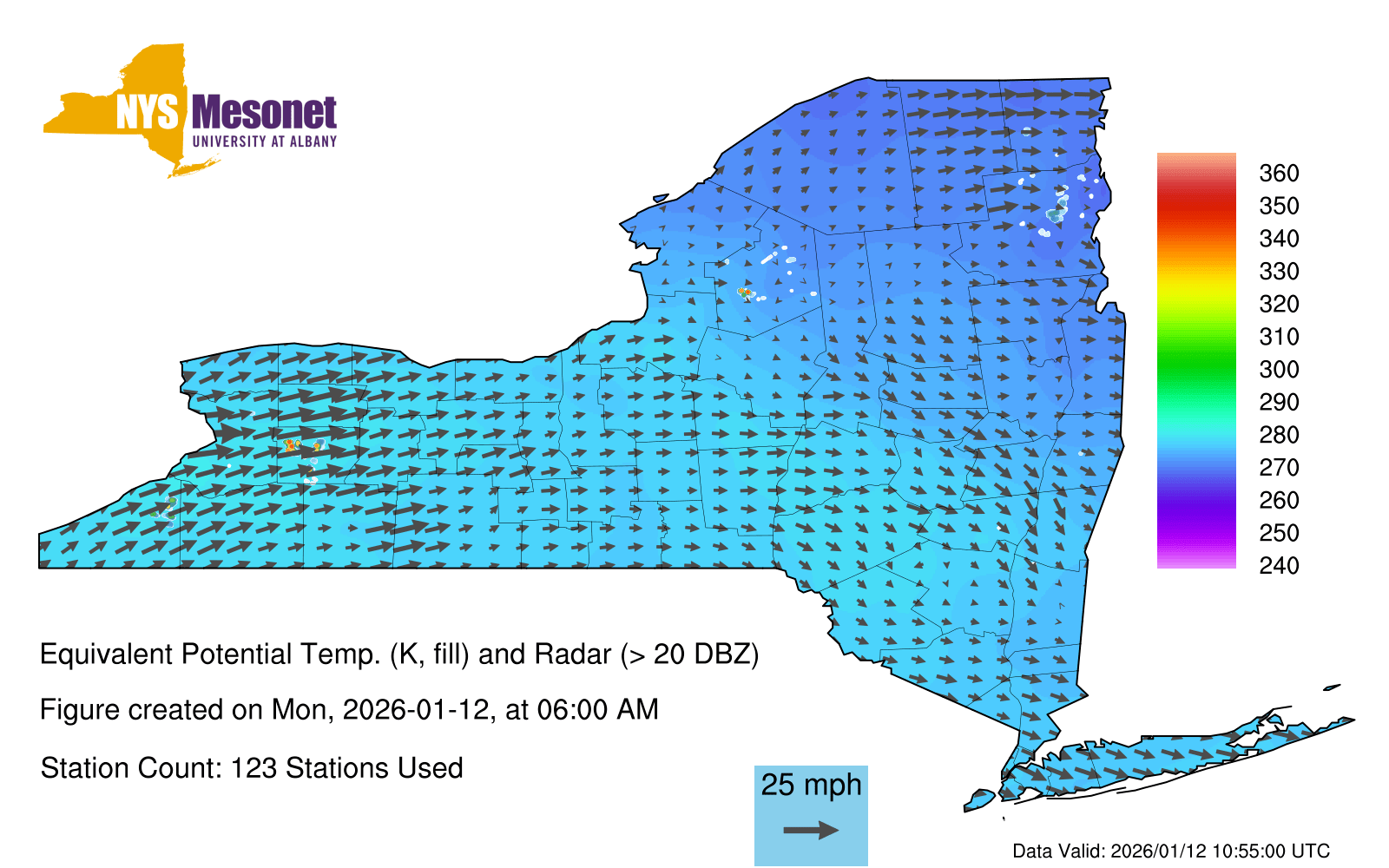 NYS Mesonet
UNIVERSITY AT ALBANY

360
350
340
330
320
310
300
290
280
270
260
250
240

Equivalent Potential Temp. (K, fill) and Radar (> 20 DBZ)

Figure created on Mon, 2026-01-12, at 06:00 AM

Station Count: 123 Stations Used

25 mph

Data Valid: 2026/01/12 10:55:00 UTC